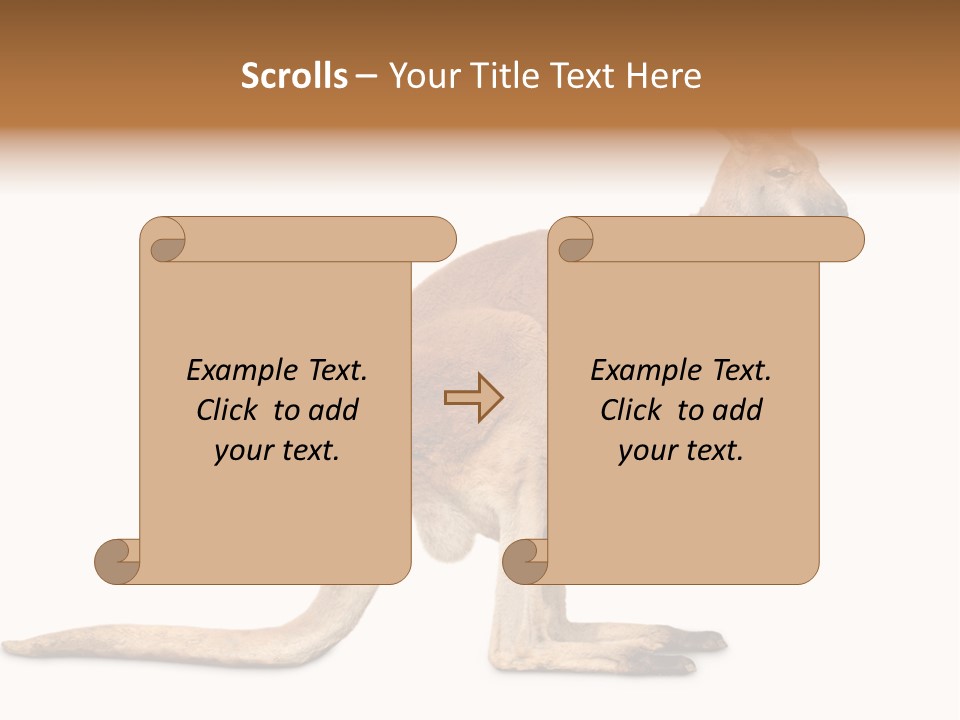 Scrolls – Your Title Text Here

Example Text. Click to add your text.

Example Text. Click to add your text.